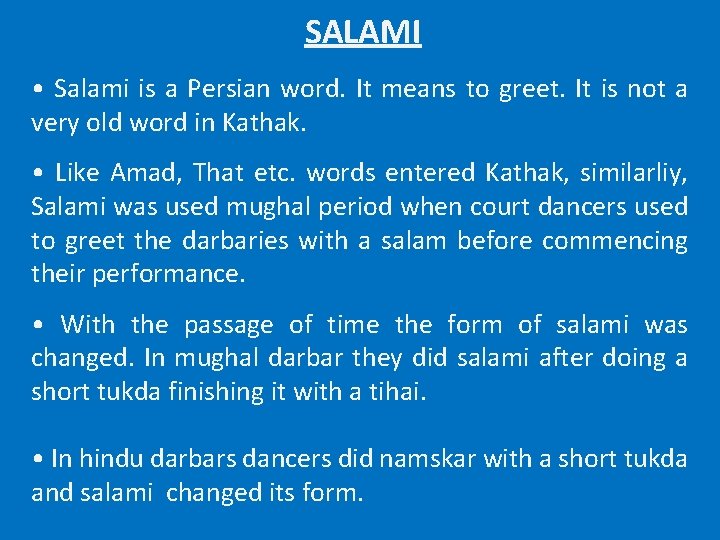 SALAMI

• Salami is a Persian word. It means to greet. It is not a very old word in Kathak.

• Like Amad, That etc. words entered Kathak, similarliy, Salami was used mughal period when court dancers used to greet the darbaries with a salam before commencing their performance.

• With the passage of time the form of salami was changed. In mughal darbar they did salami after doing a short tukda finishing it with a tihai.

• In hindu darbars dancers did namskar with a short tukda and salami changed its form.